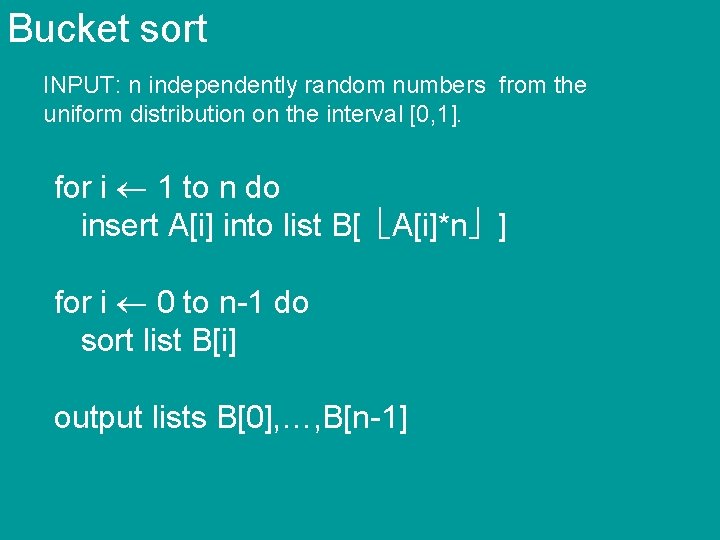 Bucket sort

INPUT: n independently random numbers from the uniform distribution on the interval [0,1].

for i $\leftarrow$ 1 to n do
insert A[i] into list B[ $\lfloor A[i]*n \rfloor$ ]

for i $\leftarrow$ 0 to n-1 do
sort list B[i]

output lists B[0],…,B[n-1]